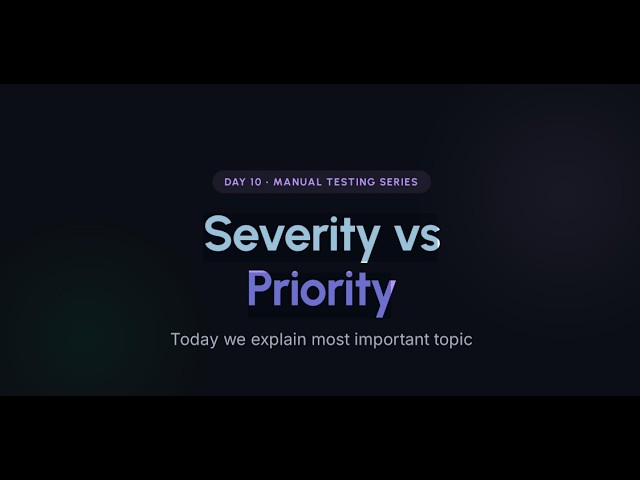 DAY 10 · MANUAL TESTING SERIES

Severity vs Priority

Today we explain most important topic